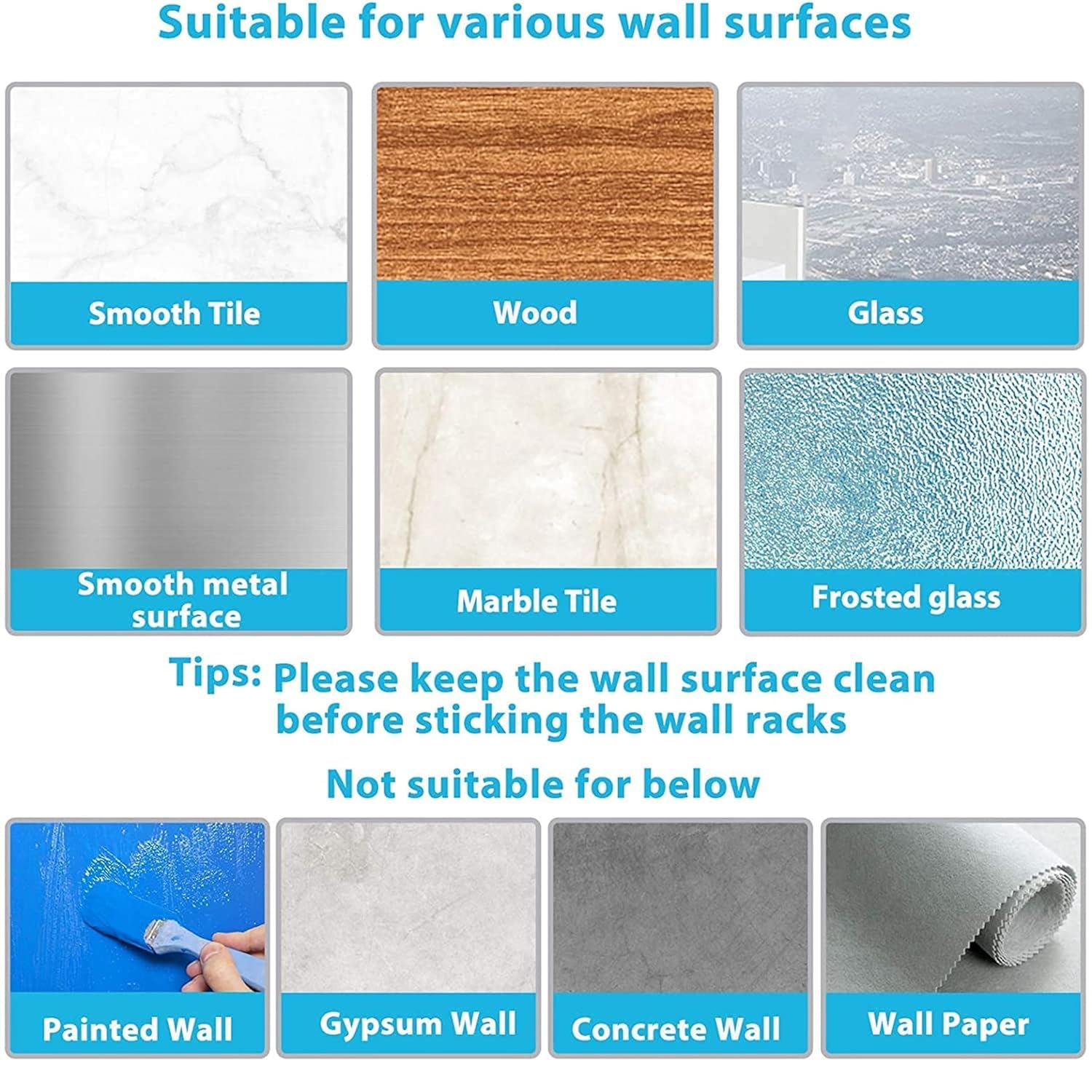 Suitable for various wall surfaces

Smooth Tile

Wood

Glass

Smooth metal surface

Marble Tile

Frosted glass

Tips: Please keep the wall surface clean before sticking the wall racks

Not suitable for below

Painted Wall

Gypsum Wall

Concrete Wall

Wall Paper